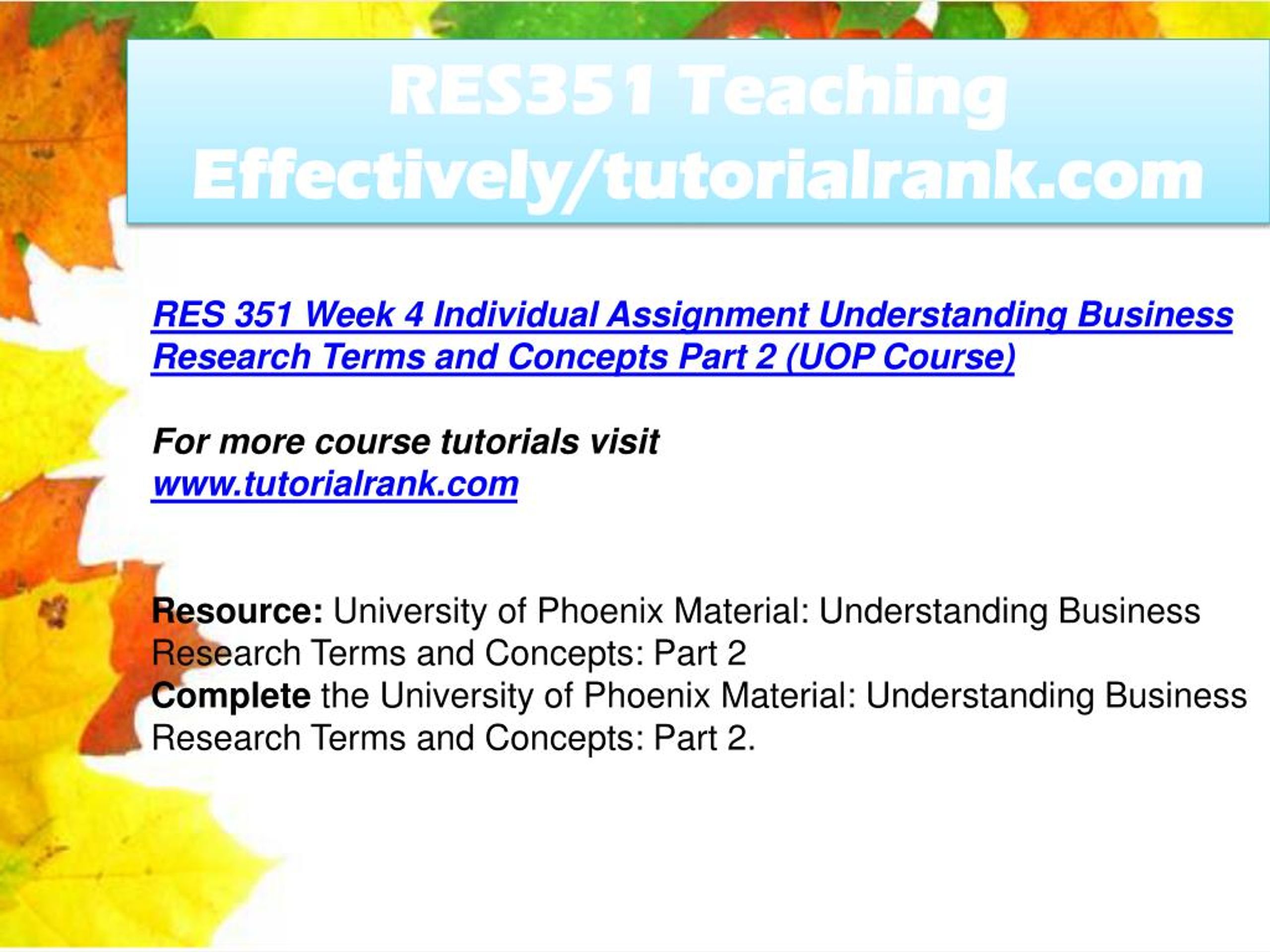 RES351 Teaching Effectively/tutorialrank.com

RES 351 Week 4 Individual Assignment Understanding Business Research Terms and Concepts Part 2 (UOP Course)

For more course tutorials visit
www.tutorialrank.com

Resource: University of Phoenix Material: Understanding Business Research Terms and Concepts: Part 2
Complete the University of Phoenix Material: Understanding Business Research Terms and Concepts: Part 2.